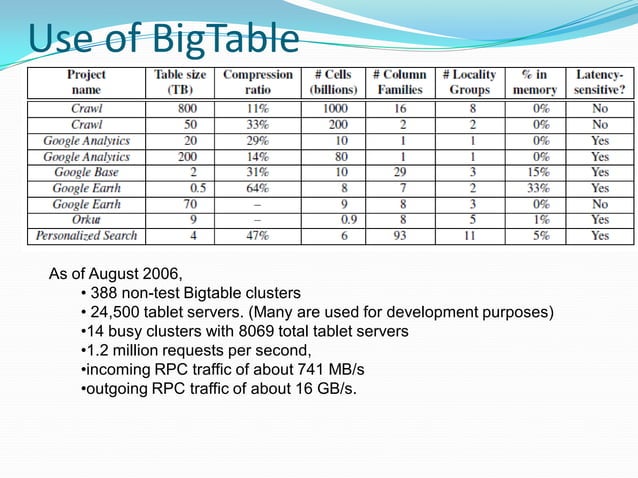 Use of BigTable

| Project name | Table size (TB) | Compression ratio | # Cells (billions) | # Column Families | # Locality Groups | % in memory | Latency-sensitive? |
|---|---|---|---|---|---|---|---|
| Crawl | 800 | 11% | 1000 | 16 | 8 | 0% | No |
| Crawl | 50 | 33% | 200 | 2 | 2 | 0% | No |
| Google Analytics | 20 | 29% | 10 | 1 | 1 | 0% | Yes |
| Google Analytics | 200 | 14% | 80 | 1 | 1 | 0% | Yes |
| Google Base | 2 | 31% | 10 | 29 | 3 | 15% | Yes |
| Google Earth | 0.5 | 64% | 8 | 7 | 2 | 33% | Yes |
| Google Earth | 70 | – | 9 | 8 | 3 | 0% | No |
| Orkut | 9 | – | 0.9 | 8 | 5 | 1% | Yes |
| Personalized Search | 4 | 47% | 6 | 93 | 11 | 5% | Yes |

As of August 2006,
• 388 non-test Bigtable clusters
• 24,500 tablet servers. (Many are used for development purposes)
•14 busy clusters with 8069 total tablet servers
•1.2 million requests per second,
•incoming RPC traffic of about 741 MB/s
•outgoing RPC traffic of about 16 GB/s.